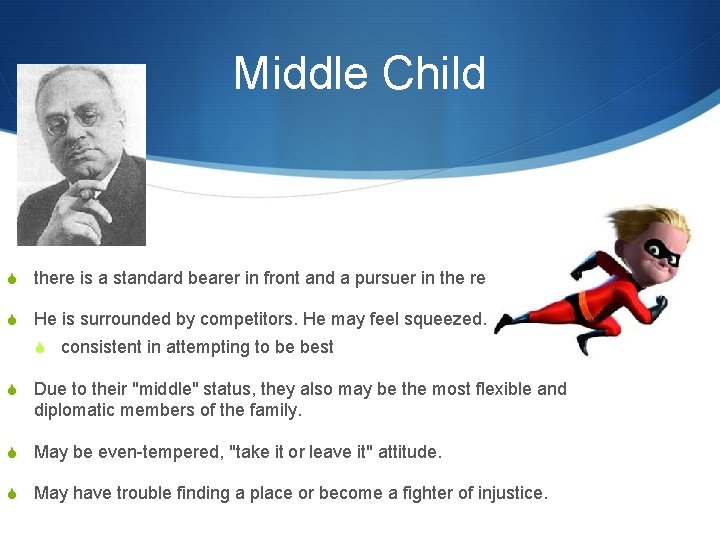 Middle Child

there is a standard bearer in front and a pursuer in the re

He is surrounded by competitors. He may feel squeezed.

consistent in attempting to be best

Due to their "middle" status, they also may be the most flexible and diplomatic members of the family.

May be even-tempered, "take it or leave it" attitude.

May have trouble finding a place or become a fighter of injustice.